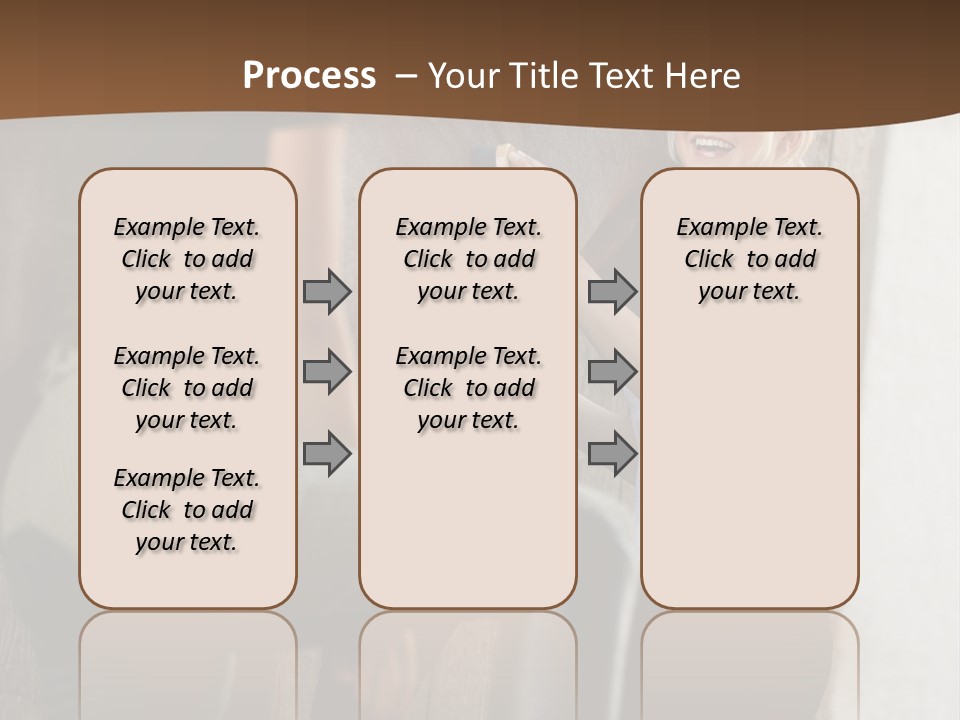 Process – Your Title Text Here

Example Text. Click to add your text.

Example Text. Click to add your text.

Example Text. Click to add your text.

Example Text. Click to add your text.

Example Text. Click to add your text.

Example Text. Click to add your text.